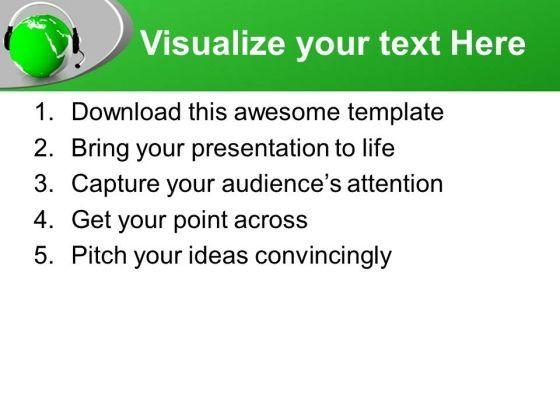 Visualize your text Here

1. Download this awesome template
2. Bring your presentation to life
3. Capture your audience's attention
4. Get your point across
5. Pitch your ideas convincingly